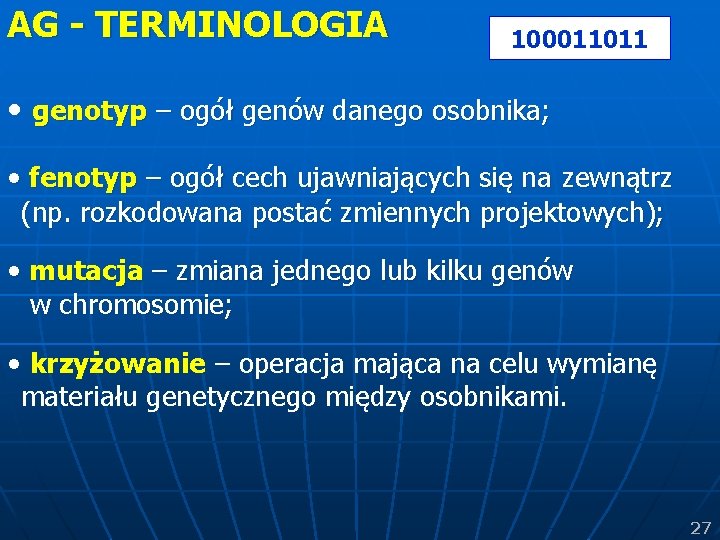 AG - TERMINOLOGIA

100011011

• genotyp – ogół genów danego osobnika;

• fenotyp – ogół cech ujawniających się na zewnątrz (np. rozkodowana postać zmiennych projektowych);

• mutacja – zmiana jednego lub kilku genów w chromosomie;

• krzyżowanie – operacja mająca na celu wymianę materiału genetycznego między osobnikami.

27